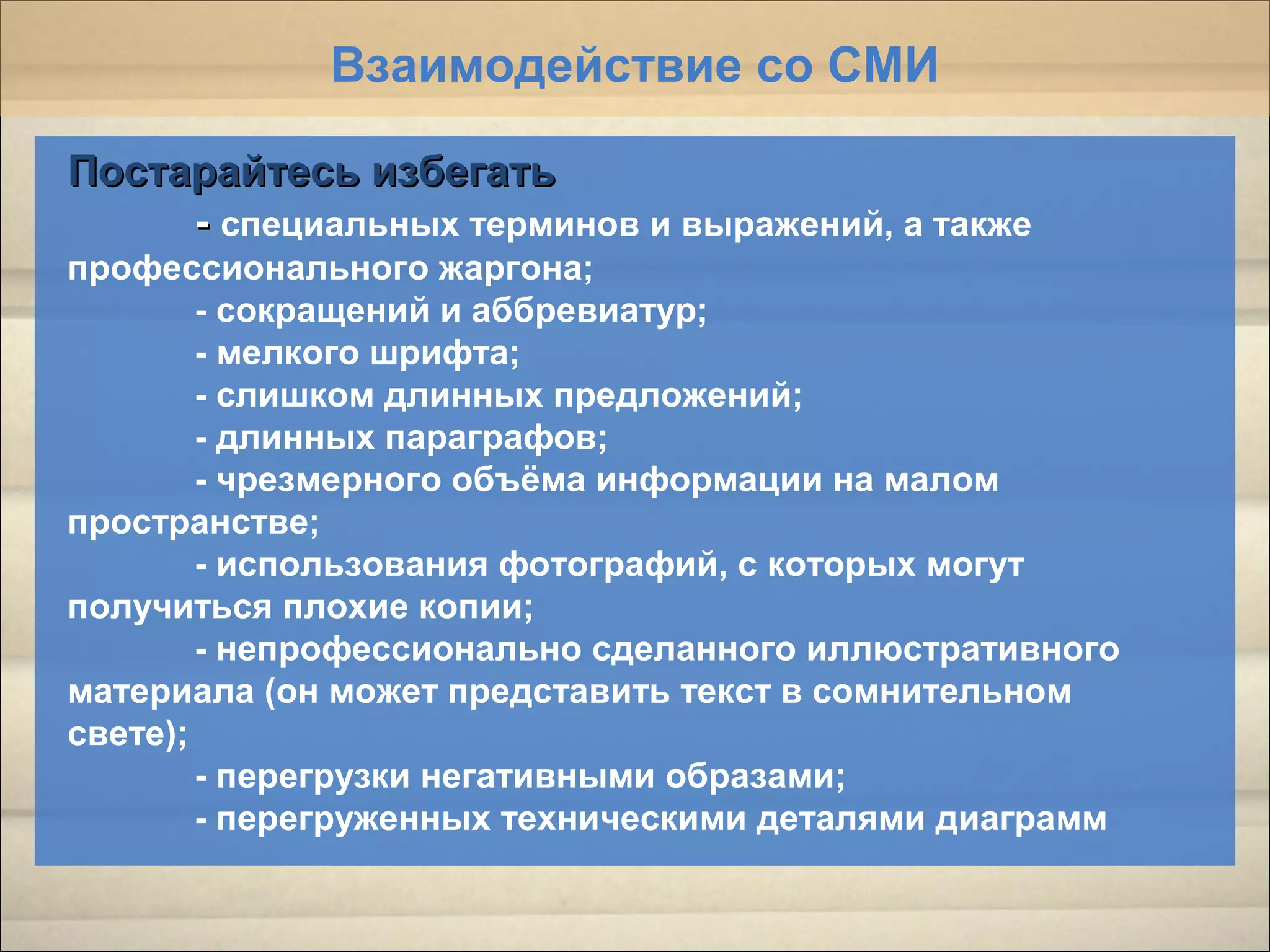 Взаимодействие со СМИ

Постарайтесь избегать

- специальных терминов и выражений, а также профессионального жаргона;

- сокращений и аббревиатур;

- мелкого шрифта;

- слишком длинных предложений;

- длинных параграфов;

- чрезмерного объёма информации на малом пространстве;

- использования фотографий, с которых могут получиться плохие копии;

- непрофессионально сделанного иллюстративного материала (он может представить текст в сомнительном свете);

- перегрузки негативными образами;

- перегруженных техническими деталями диаграмм